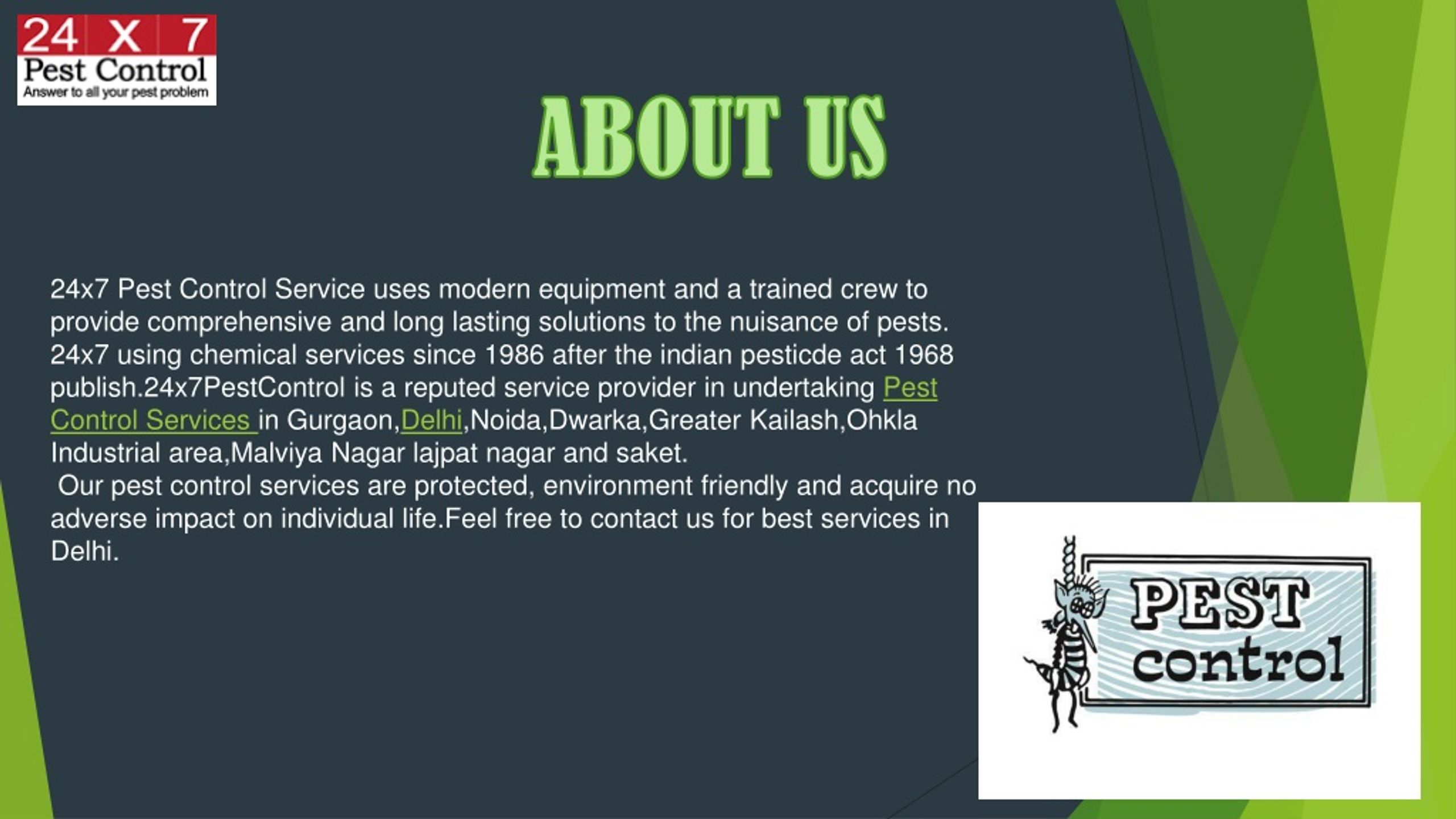 24 X 7
Pest Control
Answer to all your pest problem

ABOUT US

24x7 Pest Control Service uses modern equipment and a trained crew to provide comprehensive and long lasting solutions to the nuisance of pests. 24x7 using chemical services since 1986 after the indian pesticde act 1968 publish.24x7PestControl is a reputed service provider in undertaking Pest Control Services in Gurgaon,Delhi,Noida,Dwarka,Greater Kailash,Ohkla Industrial area,Malviya Nagar lajpat nagar and saket.

Our pest control services are protected, environment friendly and acquire no adverse impact on individual life.Feel free to contact us for best services in Delhi.

PEST
control